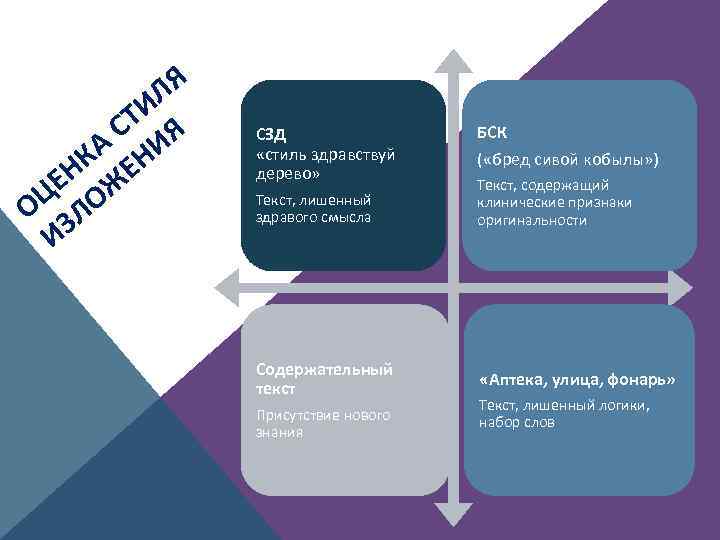 ОЦЕНКА СТИЛЯ ИЗЛОЖЕНИЯ

СЗД
«стиль здравствуй дерево»
Текст, лишенный здравого смысла

БСК
(«бред сивой кобылы»)
Текст, содержащий клинические признаки оригинальности

Содержательный текст
Присутствие нового знания

«Аптека, улица, фонарь»
Текст, лишенный логики, набор слов